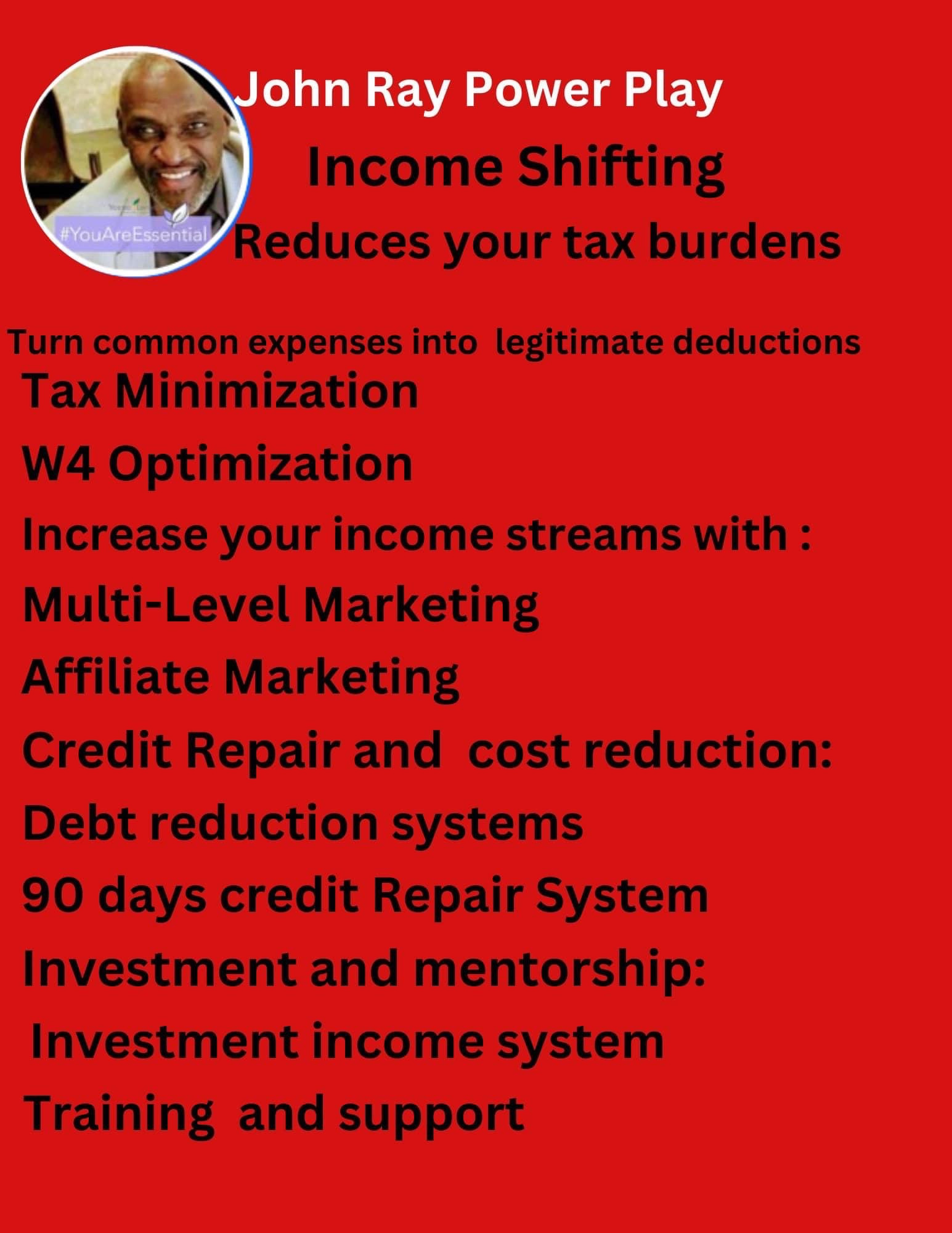 #YouAreEssential

John Ray Power Play

Income Shifting

Reduces your tax burdens

Turn common expenses into legitimate deductions

Tax Minimization

W4 Optimization

Increase your income streams with :

Multi-Level Marketing

Affiliate Marketing

Credit Repair and cost reduction:

Debt reduction systems

90 days credit Repair System

Investment and mentorship:

Investment income system

Training and support